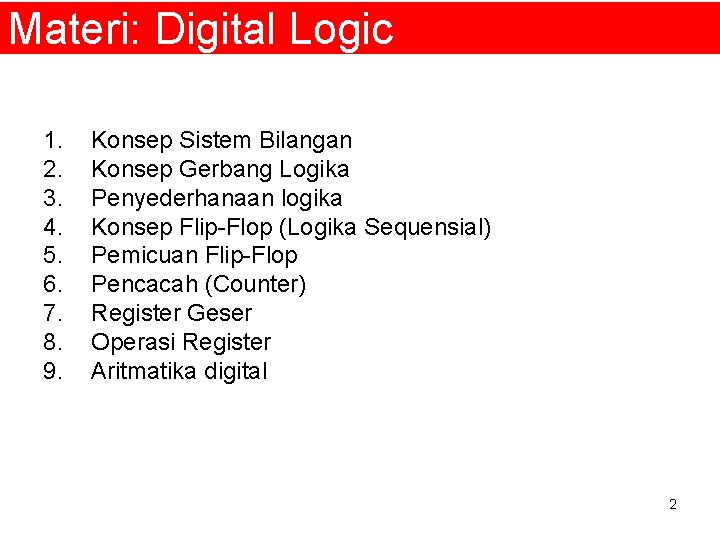 Materi: Digital Logic

1. Konsep Sistem Bilangan
2. Konsep Gerbang Logika
3. Penyederhanaan logika
4. Konsep Flip-Flop (Logika Sequensial)
5. Pemicuan Flip-Flop
6. Pencacah (Counter)
7. Register Geser
8. Operasi Register
9. Aritmatika digital

2